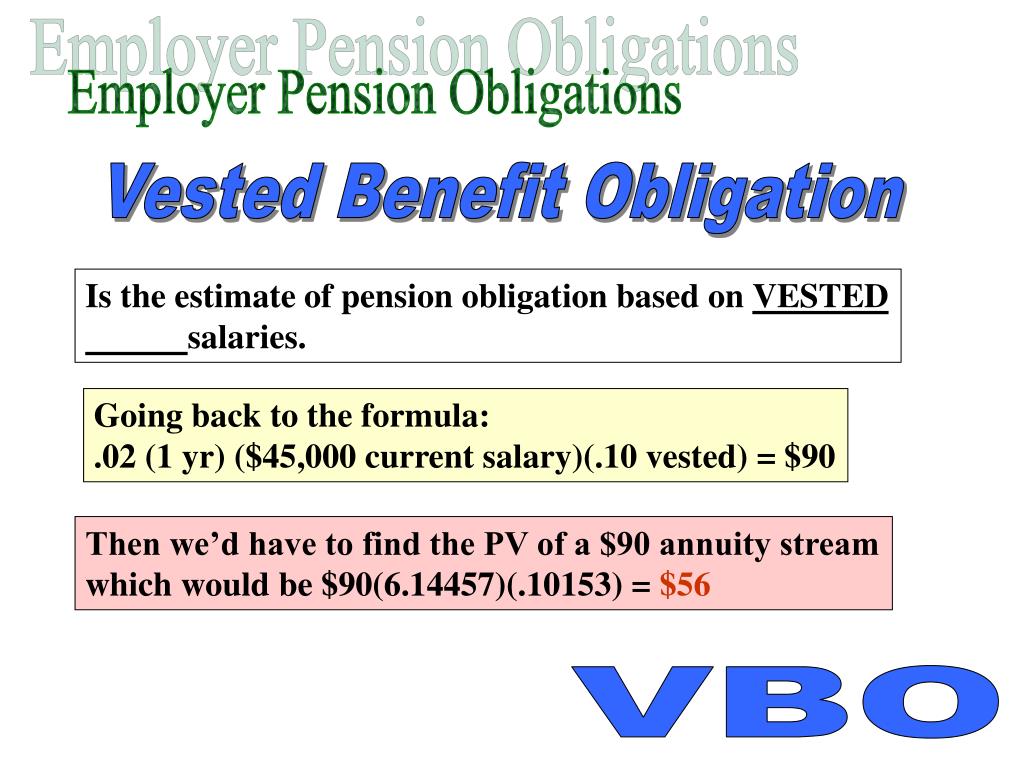 Employer Pension Obligations

Employer Pension Obligations

Vested Benefit Obligation

Is the estimate of pension obligation based on VESTED ______salaries.

Going back to the formula:
.02 (1 yr) ($45,000 current salary)(.10 vested) = $90

Then we'd have to find the PV of a $90 annuity stream which would be $90(6.14457)(.10153) = $56

VBO